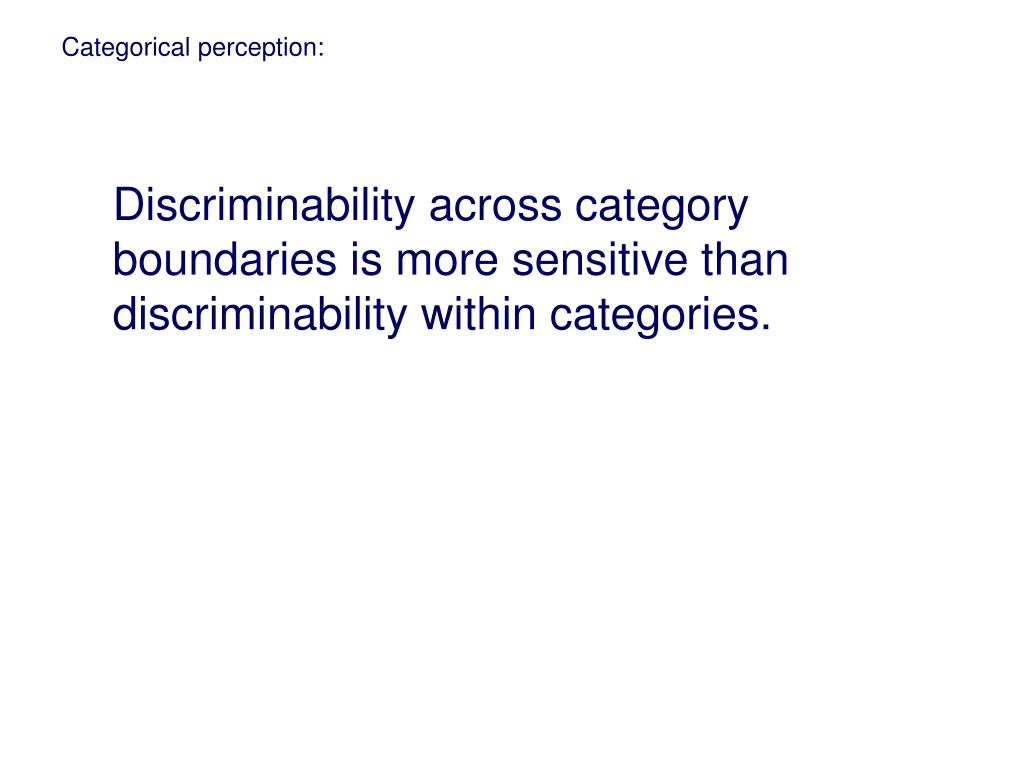 Categorical perception:

Discriminability across category boundaries is more sensitive than discriminability within categories.